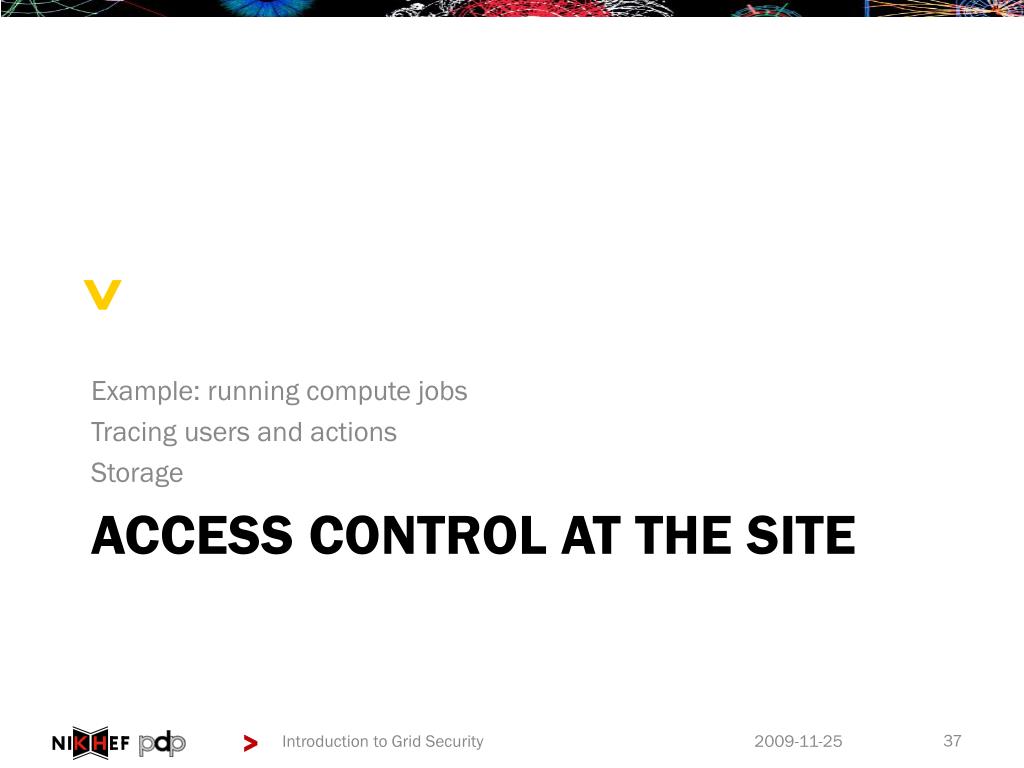 Example: running compute jobs
Tracing users and actions
Storage

ACCESS CONTROL AT THE SITE

NIKHEF pdp

> Introduction to Grid Security

2009-11-25

37